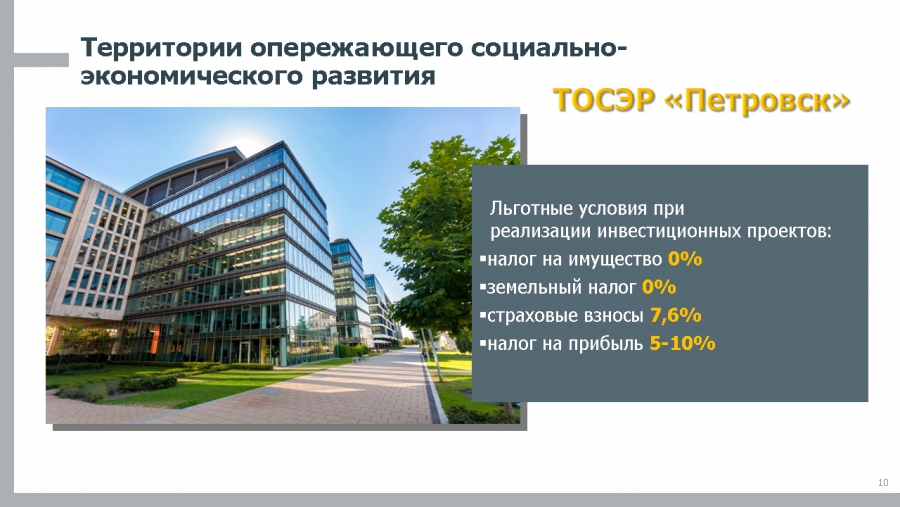 Территории опережающего социально-экономического развития

ТОСЭР «Петровск»

Льготные условия при реализации инвестиционных проектов:
▪налог на имущество 0%
▪земельный налог 0%
▪страховые взносы 7,6%
▪налог на прибыль 5-10%

10